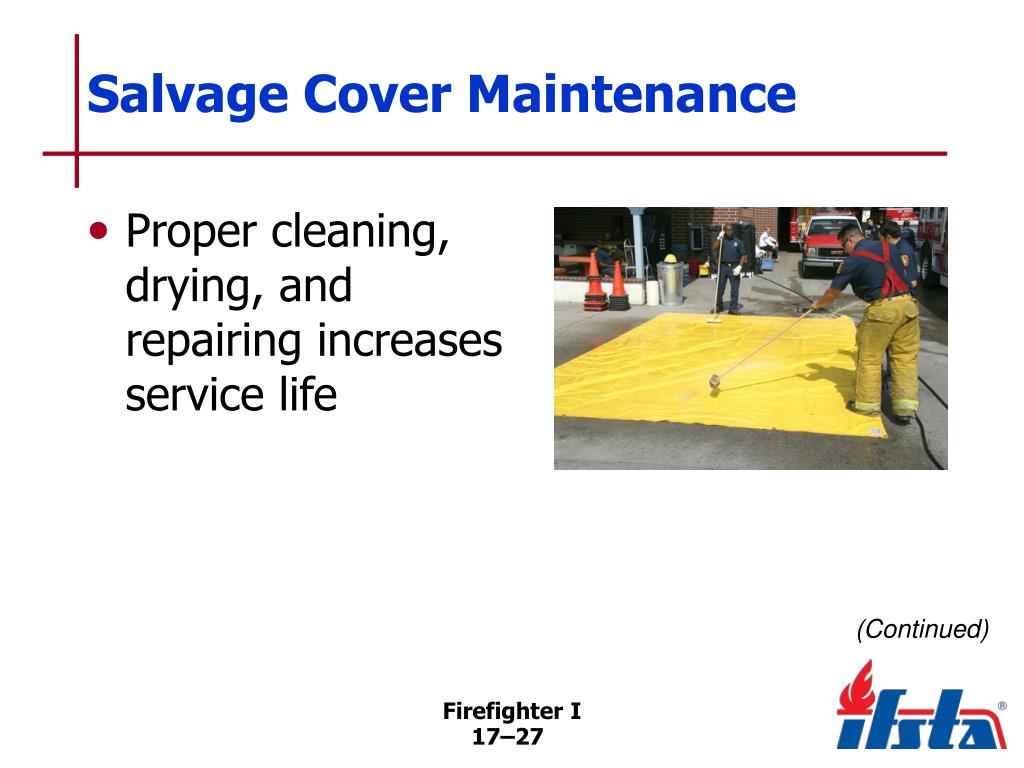 Salvage Cover Maintenance

• Proper cleaning, drying, and repairing increases service life

(Continued)

Firefighter I
17–27

ifsta®